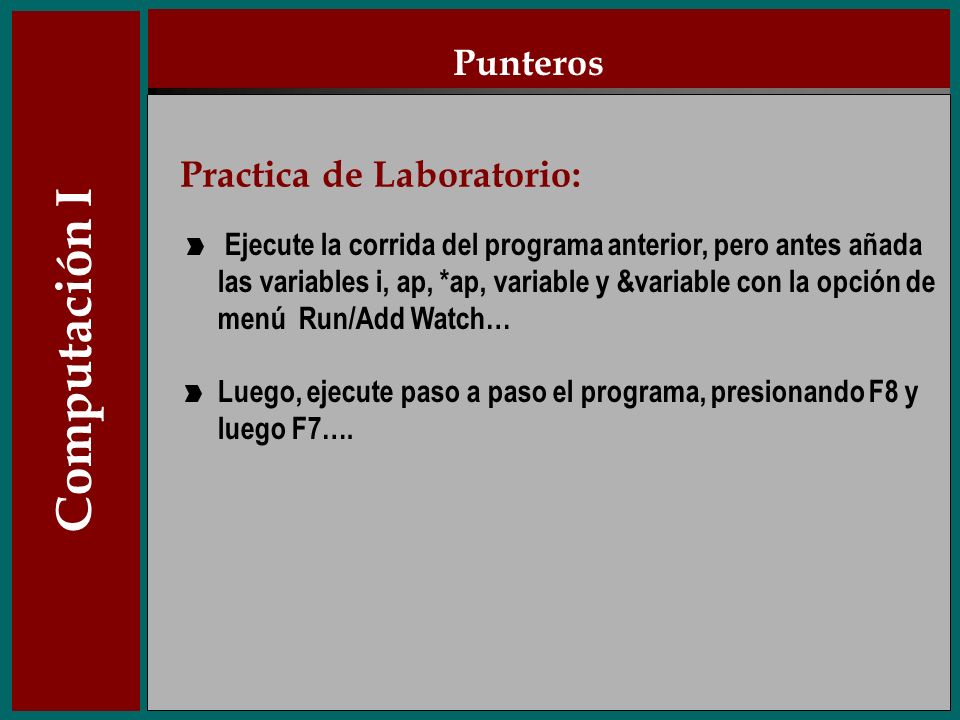 Computación I

Punteros

Practica de Laboratorio:

Ejecute la corrida del programa anterior, pero antes añada las variables i, ap, *ap, variable y &variable con la opción de menú Run/Add Watch…

Luego, ejecute paso a paso el programa, presionando F8 y luego F7….